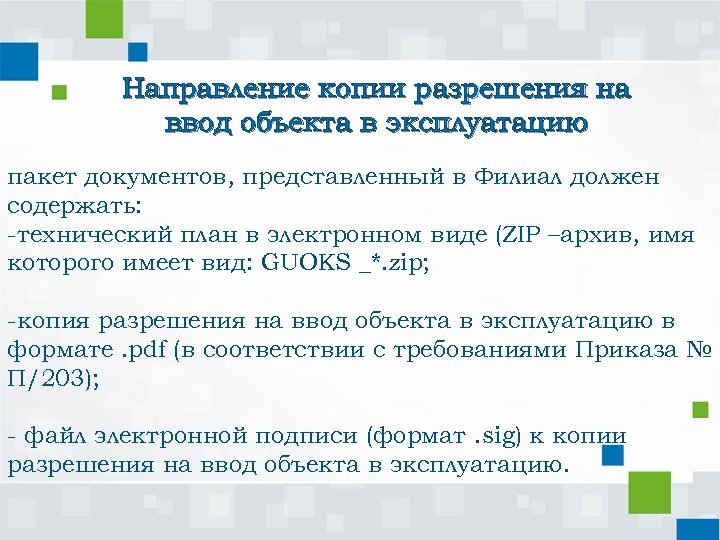 Направление копии разрешения на ввод объекта в эксплуатацию

пакет документов, представленный в Филиал должен содержать:
-технический план в электронном виде (ZIP –архив, имя которого имеет вид: GUOKS _*.zip;

-копия разрешения на ввод объекта в эксплуатацию в формате .pdf (в соответствии с требованиями Приказа № П/203);

- файл электронной подписи (формат .sig) к копии разрешения на ввод объекта в эксплуатацию.